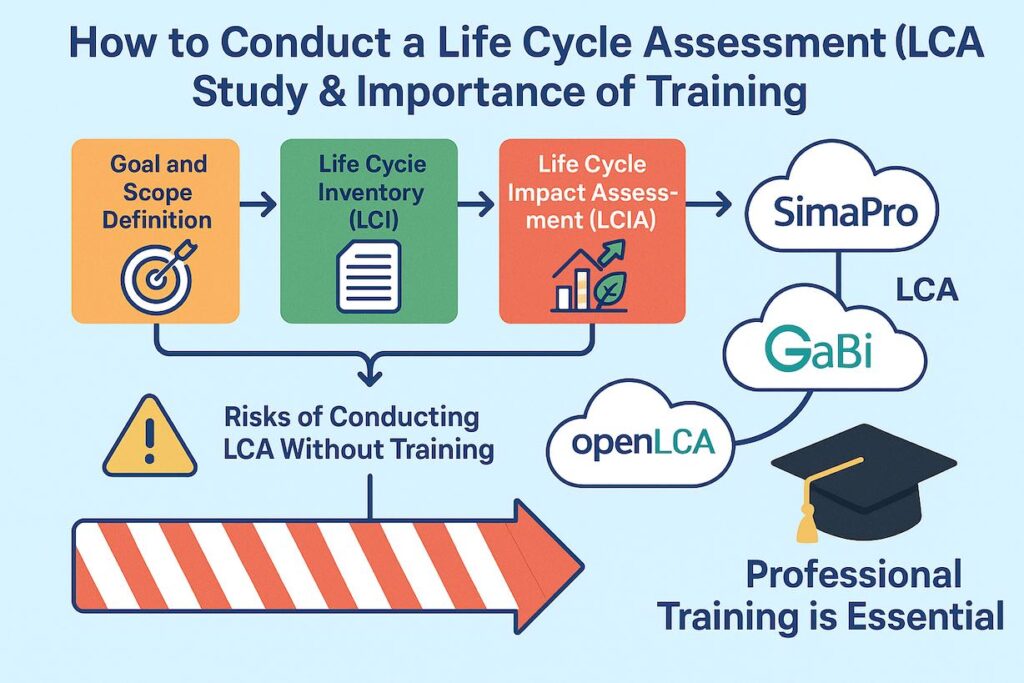 How to Conduct a Life Cycle Assessment (LCA Study & Importance of Training

Goal and Scope Definition

Life Cycie Inventory (LCI)

Life Cycle Impact Assessment (LCIA)

SimaPro

LCA

GaBi

openLCA

Risks of Conducting LCA Without Training

Professional Training is Essential